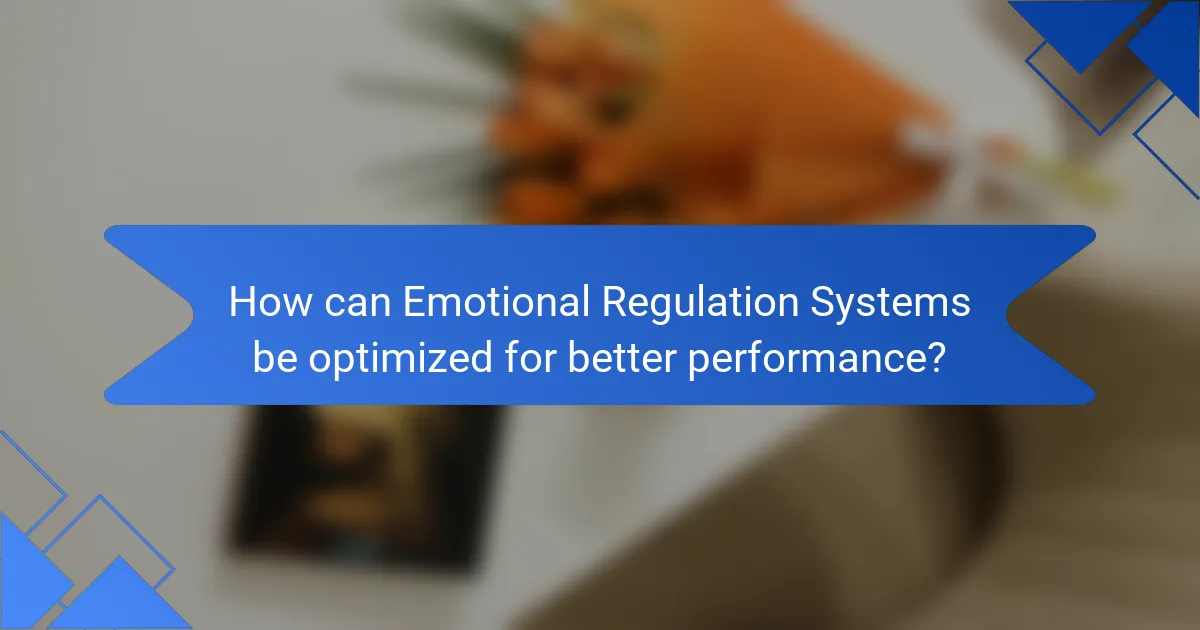 How can Emotional Regulation Systems be optimized for better performance?